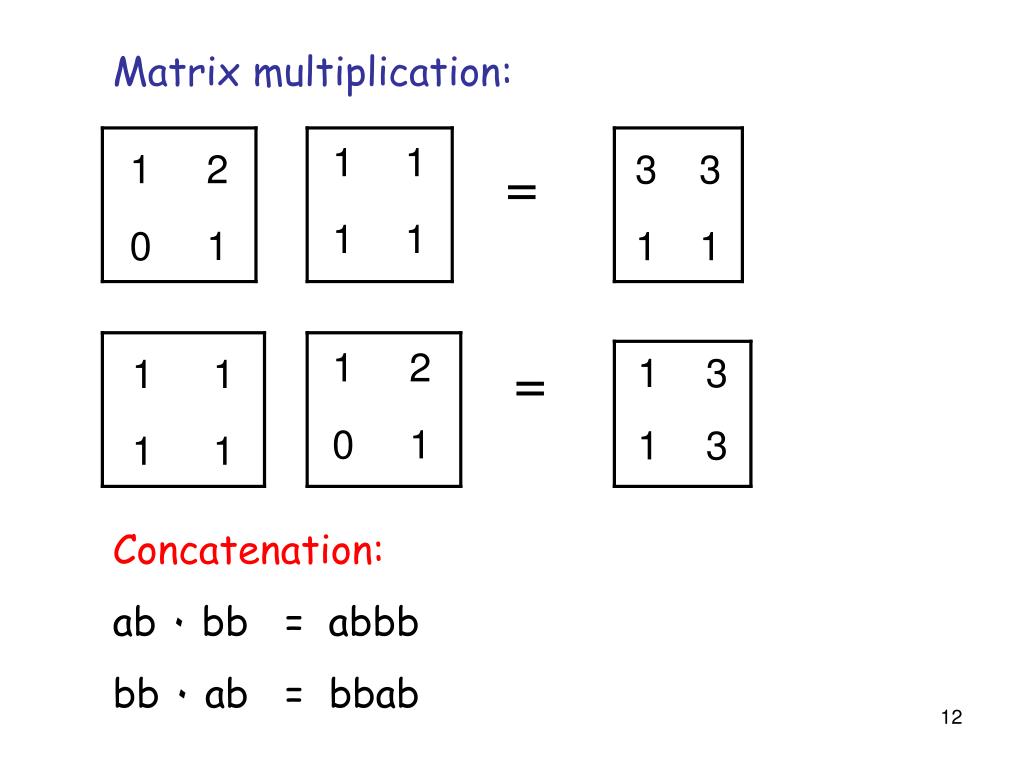 Matrix multiplication:

$\begin{bmatrix} 1 & 2 \\ 0 & 1 \end{bmatrix} \begin{bmatrix} 1 & 1 \\ 1 & 1 \end{bmatrix} = \begin{bmatrix} 3 & 3 \\ 1 & 1 \end{bmatrix}$

$\begin{bmatrix} 1 & 1 \\ 1 & 1 \end{bmatrix} \begin{bmatrix} 1 & 2 \\ 0 & 1 \end{bmatrix} = \begin{bmatrix} 1 & 3 \\ 1 & 3 \end{bmatrix}$

Concatenation:

ab · bb = abbb

bb · ab = bbab

12